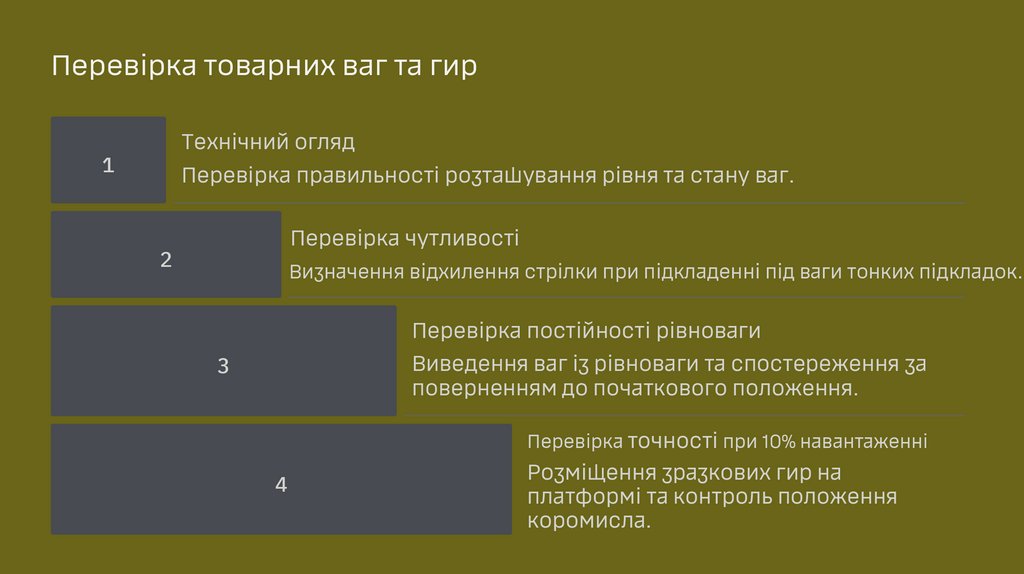 Перевірка товарних ваг та гир

1

Технічний огляд

Перевірка правильності розташування рівня та стану ваг.

2

Перевірка чутливості

Визначення відхилення стрілки при підкладенні під ваги тонких підкладок.

3

Перевірка постійності рівноваги

Виведення ваг із рівноваги та спостереження за поверненням до початкового положення.

4

Перевірка точності при 10% навантаженні

Розміщення зразкових гир на платформі та контроль положення коромисла.